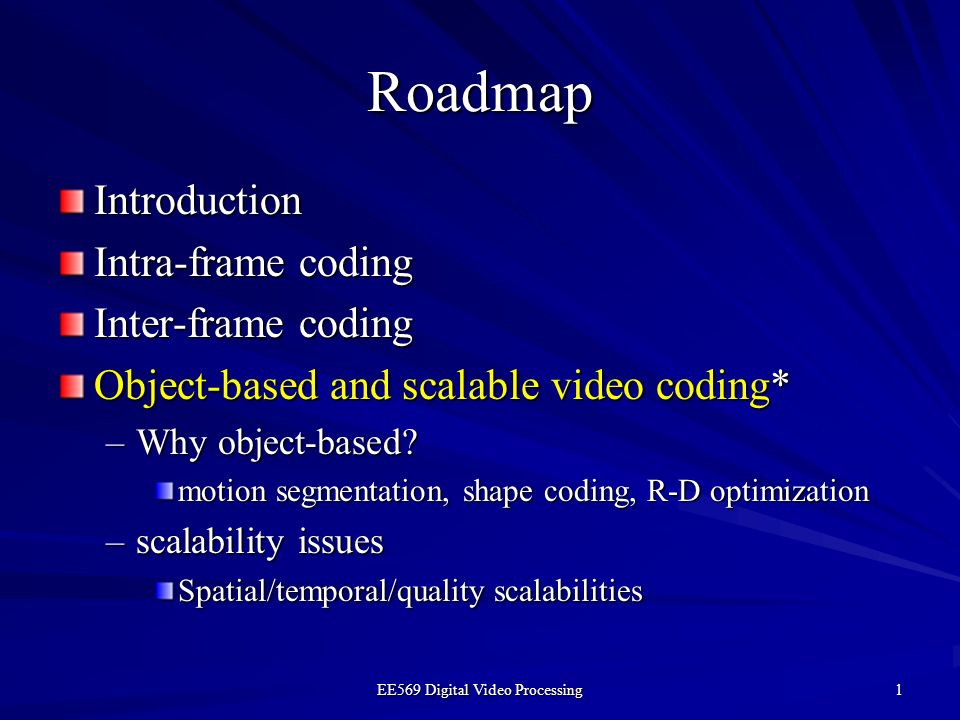 Roadmap

Introduction

Intra-frame coding

Inter-frame coding

Object-based and scalable video coding*

– Why object-based?

motion segmentation, shape coding, R-D optimization

– scalability issues

Spatial/temporal/quality scalabilities

EE569 Digital Video Processing

1